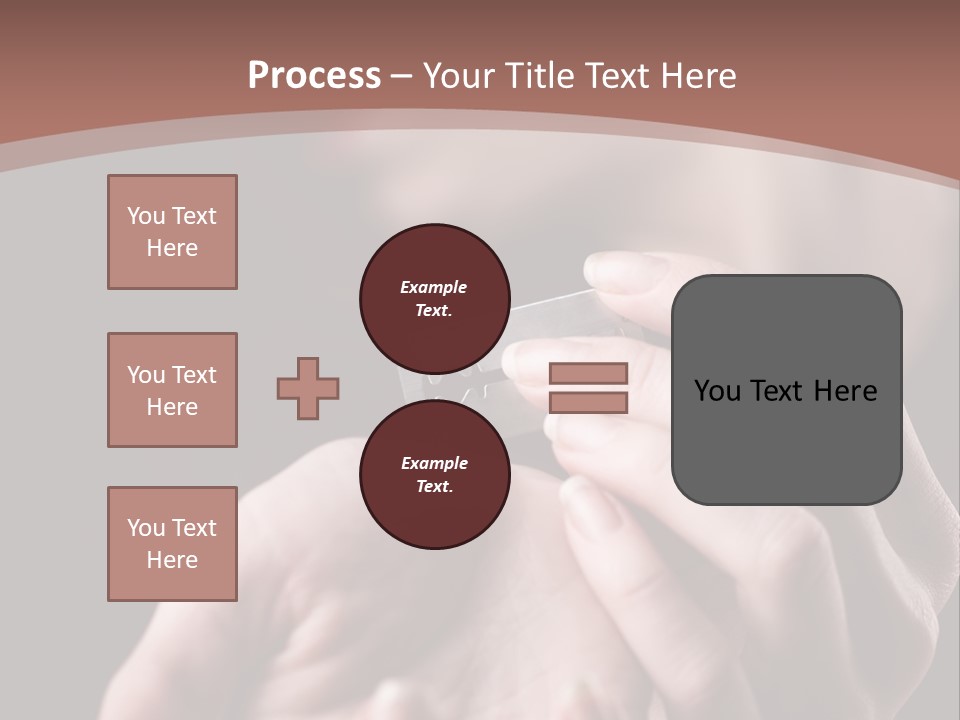 Process – Your Title Text Here

You Text Here

You Text Here

You Text Here

Example Text.

Example Text.

You Text Here